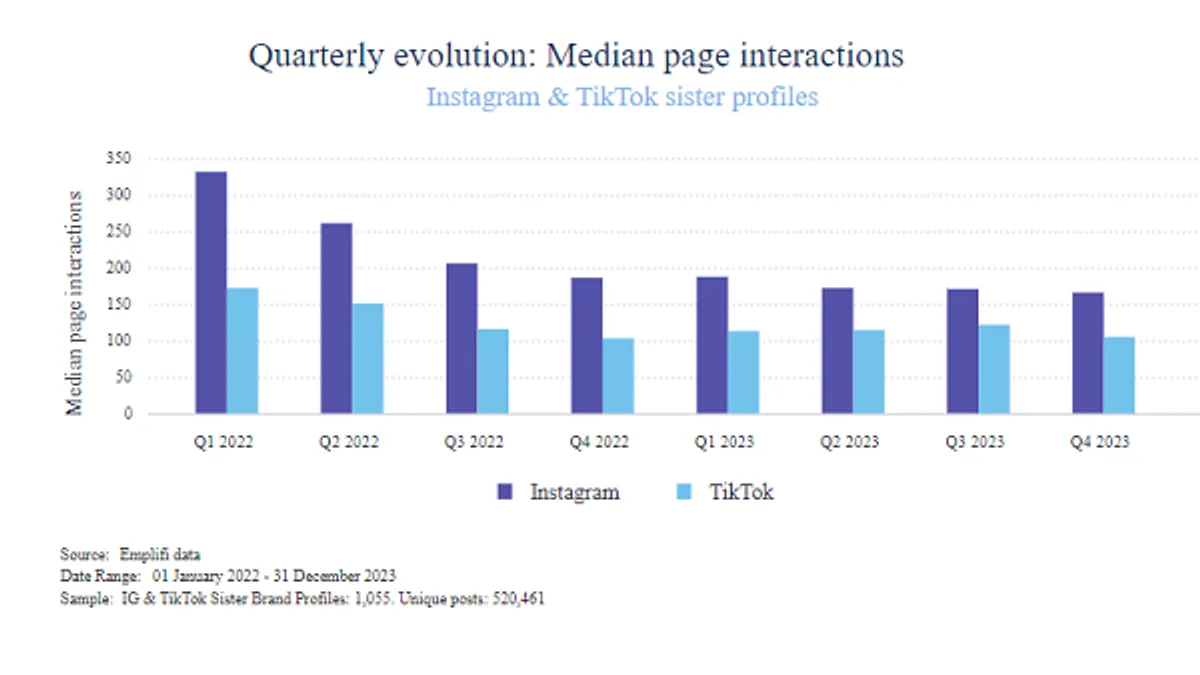 Quarterly evolution: Median page interactions

Instagram & TikTok sister profiles

Median page interactions

350
300
250
200
150
100
50
0

Q1 2022
Q2 2022
Q3 2022
Q4 2022
Q1 2023
Q2 2023
Q3 2023
Q4 2023

Instagram
TikTok

Source: Emplifi data
Date Range: 01 January 2022 - 31 December 2023
Sample: IG & TikTok Sister Brand Profiles: 1,055. Unique posts: 520,461